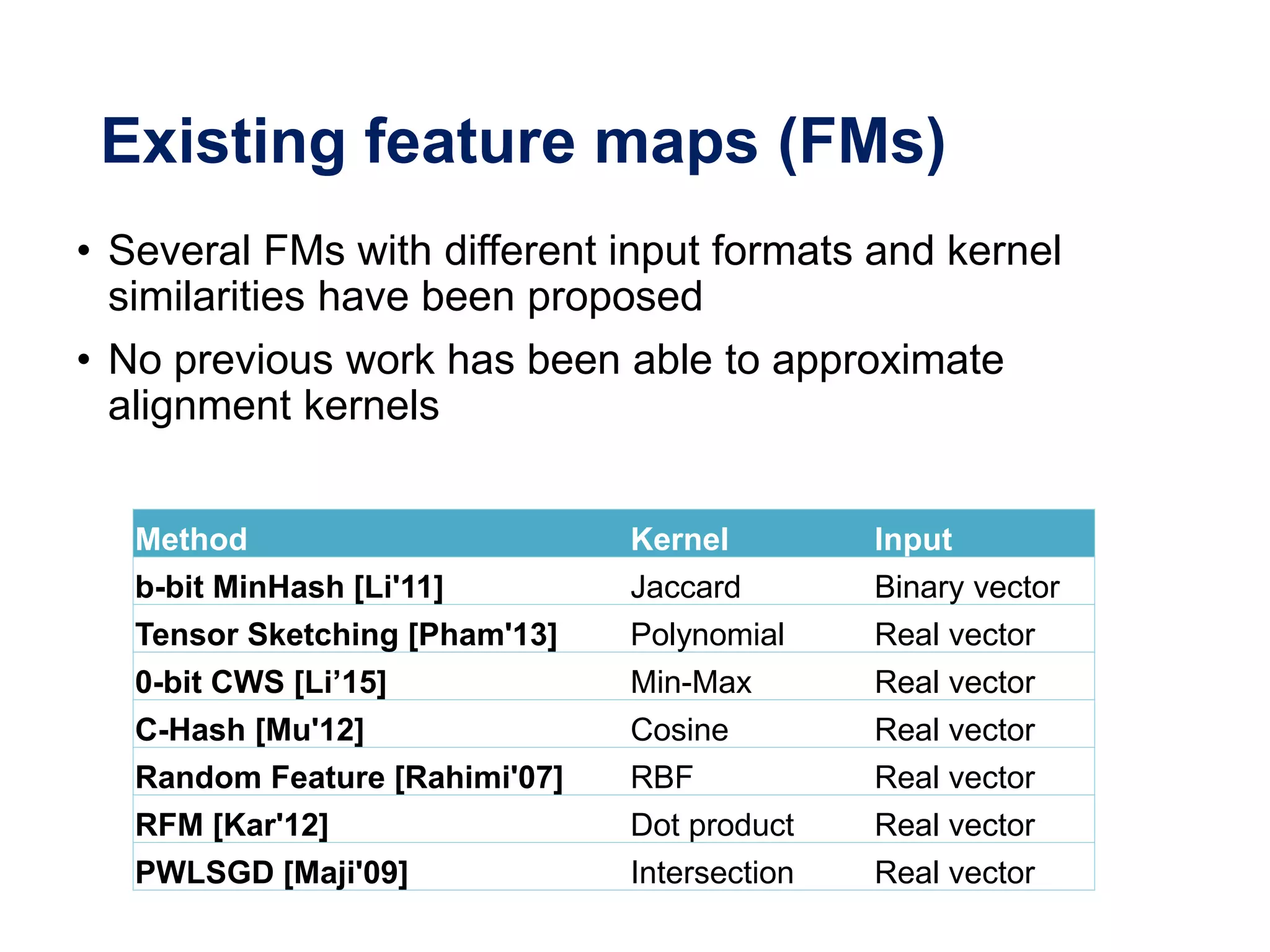 Existing feature maps (FMs)

• Several FMs with different input formats and kernel similarities have been proposed

• No previous work has been able to approximate alignment kernels

| Method | Kernel | Input |
|---|---|---|
| b-bit MinHash [Li'11] | Jaccard | Binary vector |
| Tensor Sketching [Pham'13] | Polynomial | Real vector |
| 0-bit CWS [Li’15] | Min-Max | Real vector |
| C-Hash [Mu'12] | Cosine | Real vector |
| Random Feature [Rahimi'07] | RBF | Real vector |
| RFM [Kar'12] | Dot product | Real vector |
| PWLSGD [Maji'09] | Intersection | Real vector |